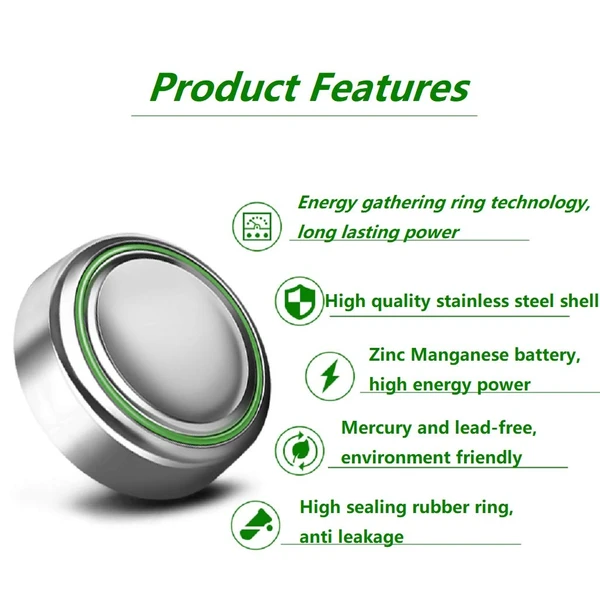 Product Features

Energy gathering ring technology, long lasting power

High quality stainless steel shell

Zinc Manganese battery, high energy power

Mercury and lead-free, environment friendly

High sealing rubber ring, anti leakage